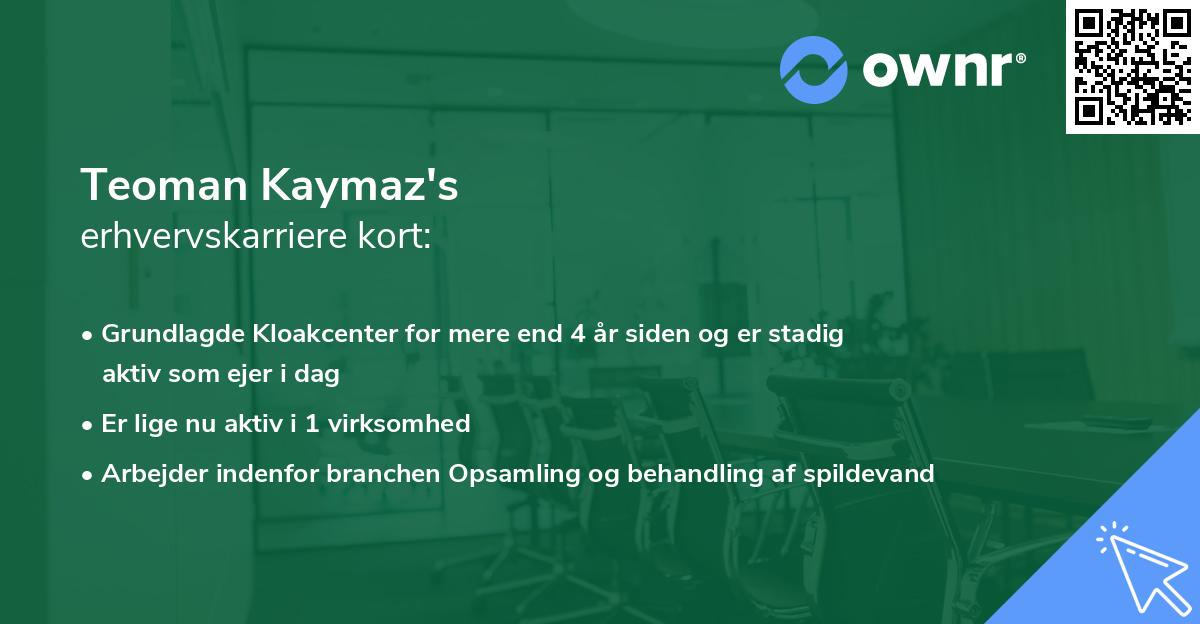 ownr®

Teoman Kaymaz's
erhvervskarriere kort:

• Grundlagde Kloakcenter for mere end 4 år siden og er stadig aktiv som ejer i dag
• Er lige nu aktiv i 1 virksomhed
• Arbejder indenfor branchen Opsamling og behandling af spildevand